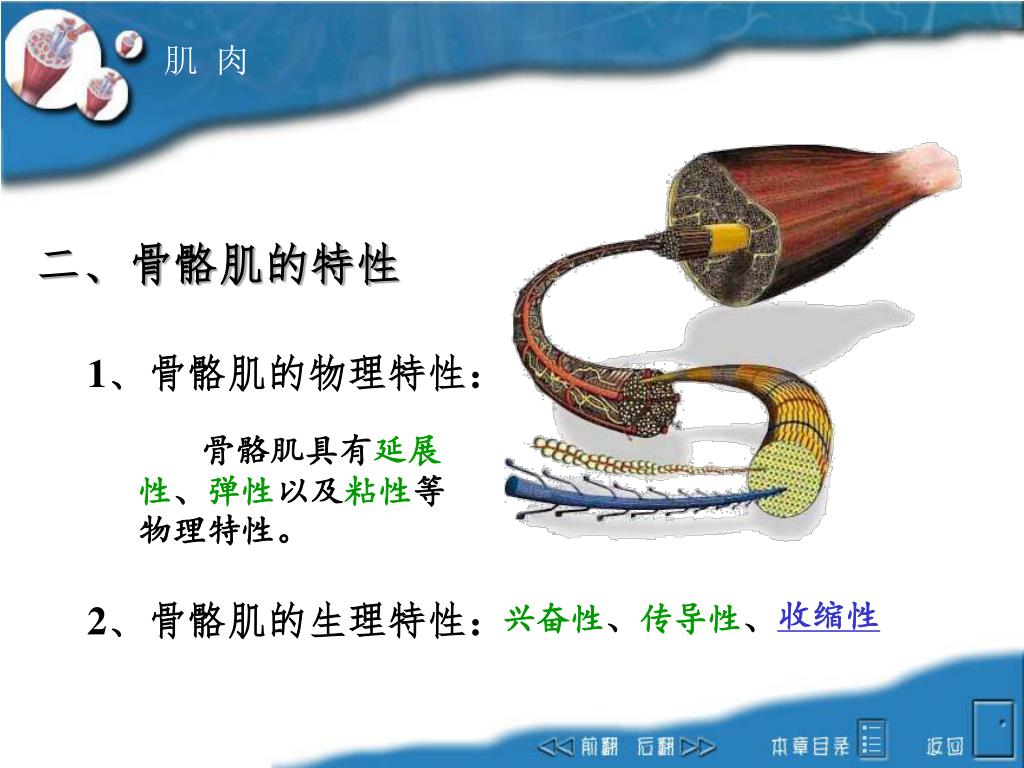 肌 肉

二、骨骼肌的特性

1、骨骼肌的物理特性：

骨骼肌具有延展性、弹性以及粘性等物理特性。

2、骨骼肌的生理特性：兴奋性、传导性、收缩性

前翻 后翻 本章目录 返回